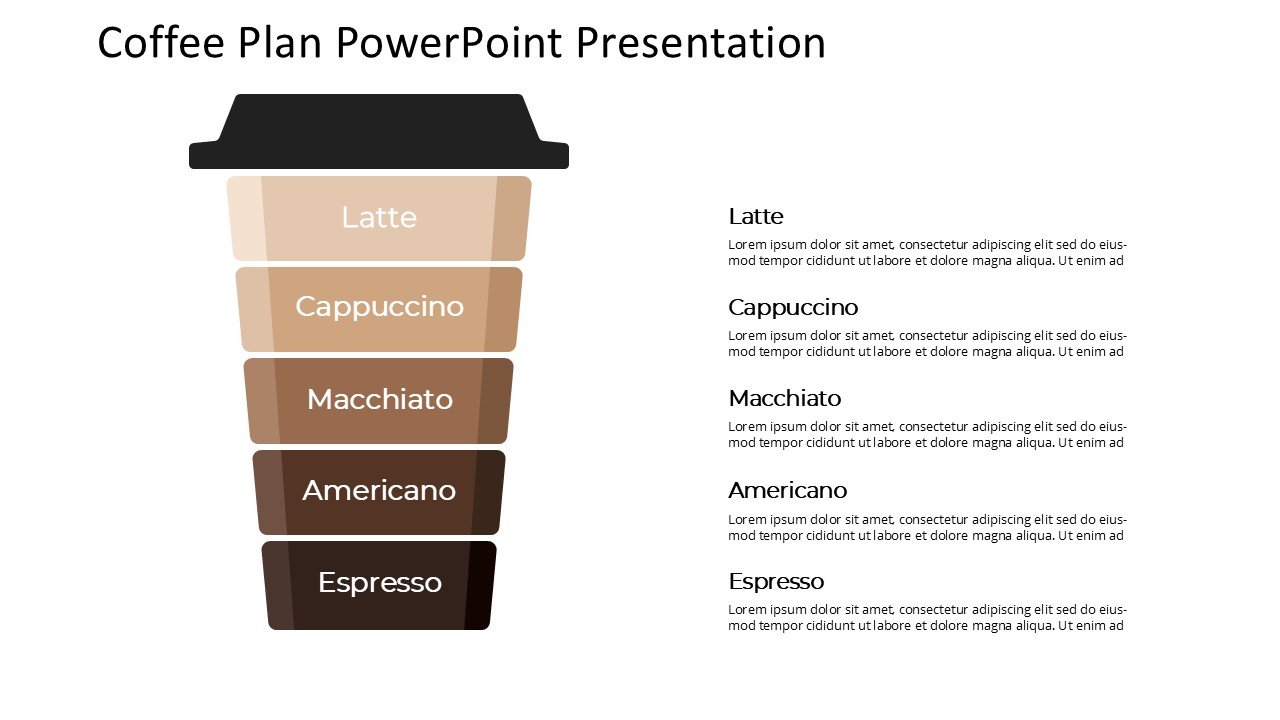 Coffee Plan PowerPoint Presentation

Latte

Cappuccino

Macchiato

Americano

Espresso

Latte

Lorem ipsum dolor sit amet, consectetur adipiscing elit sed do eiusmod tempor cididunt ut labore et dolore magna aliqua. Ut enim ad

Cappuccino

Lorem ipsum dolor sit amet, consectetur adipiscing elit sed do eiusmod tempor cididunt ut labore et dolore magna aliqua. Ut enim ad

Macchiato

Lorem ipsum dolor sit amet, consectetur adipiscing elit sed do eiusmod tempor cididunt ut labore et dolore magna aliqua. Ut enim ad

Americano

Lorem ipsum dolor sit amet, consectetur adipiscing elit sed do eiusmod tempor cididunt ut labore et dolore magna aliqua. Ut enim ad

Espresso

Lorem ipsum dolor sit amet, consectetur adipiscing elit sed do eiusmod tempor cididunt ut labore et dolore magna aliqua. Ut enim ad